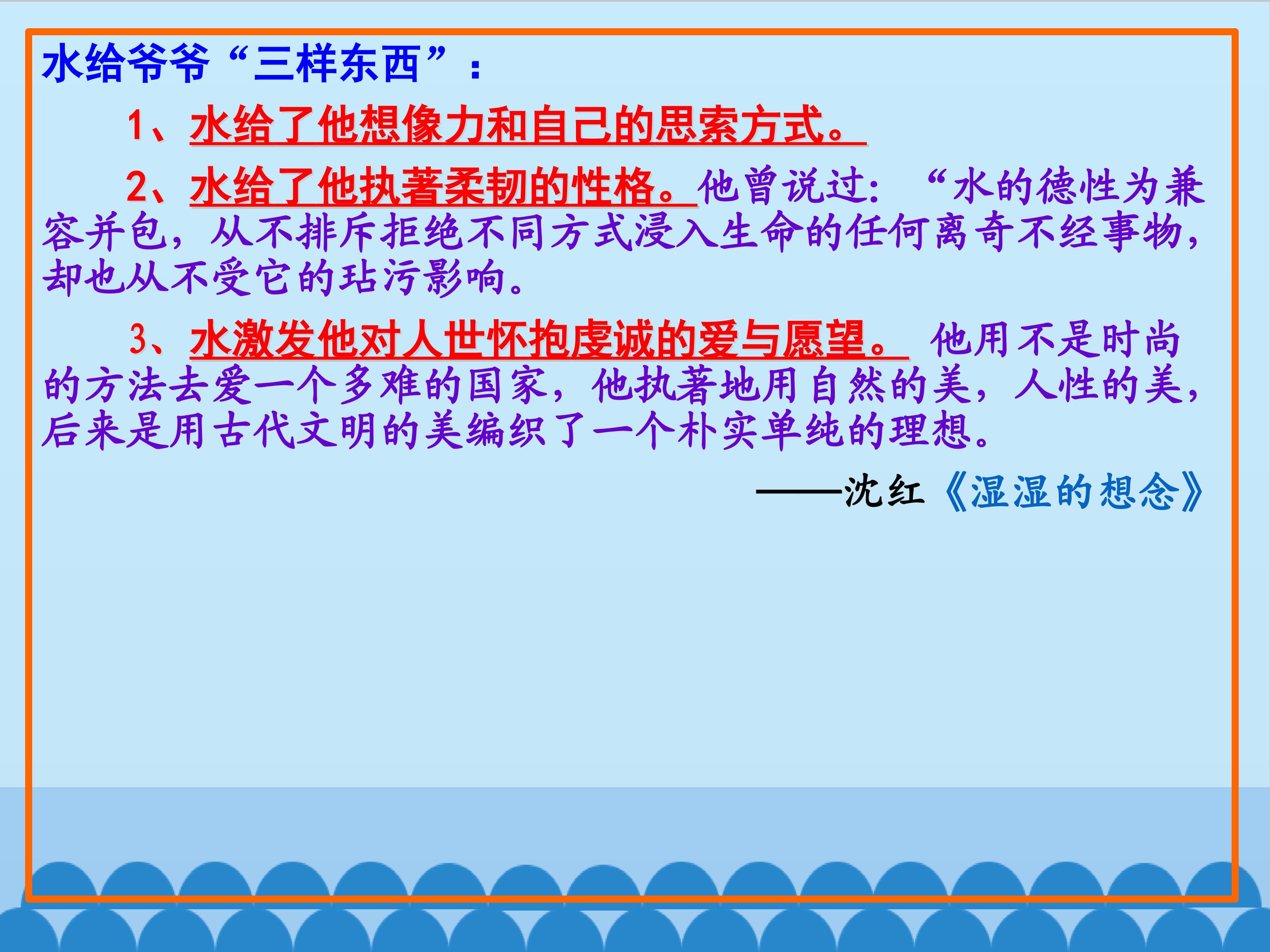 水给爷爷“三样东西”：

1、水给了他想像力和自己的思索方式。

2、水给了他执著柔韧的性格。他曾说过：“水的德性为兼容并包，从不排斥拒绝不同方式浸入生命的任何离奇不经事物，却也从不受它的玷污影响。

3、水激发他对人世怀抱虔诚的爱与愿望。他用不是时尚的方法去爱一个多难的国家，他执著地用自然的美，人性的美，后来是用古代文明的美编织了一个朴实单纯的理想。

——沈红《湿湿的想念》